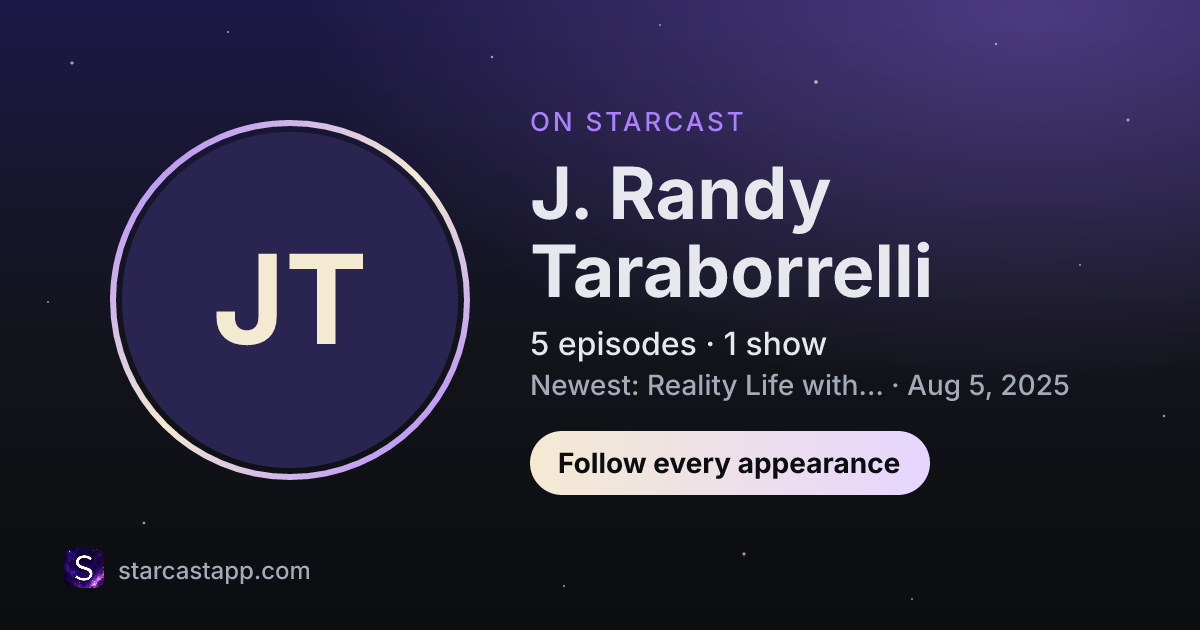 JT

ON STARCAST

J. Randy Taraborrelli

5 episodes · 1 show

Newest: Reality Life with... · Aug 5, 2025

Follow every appearance

S

starcastapp.com